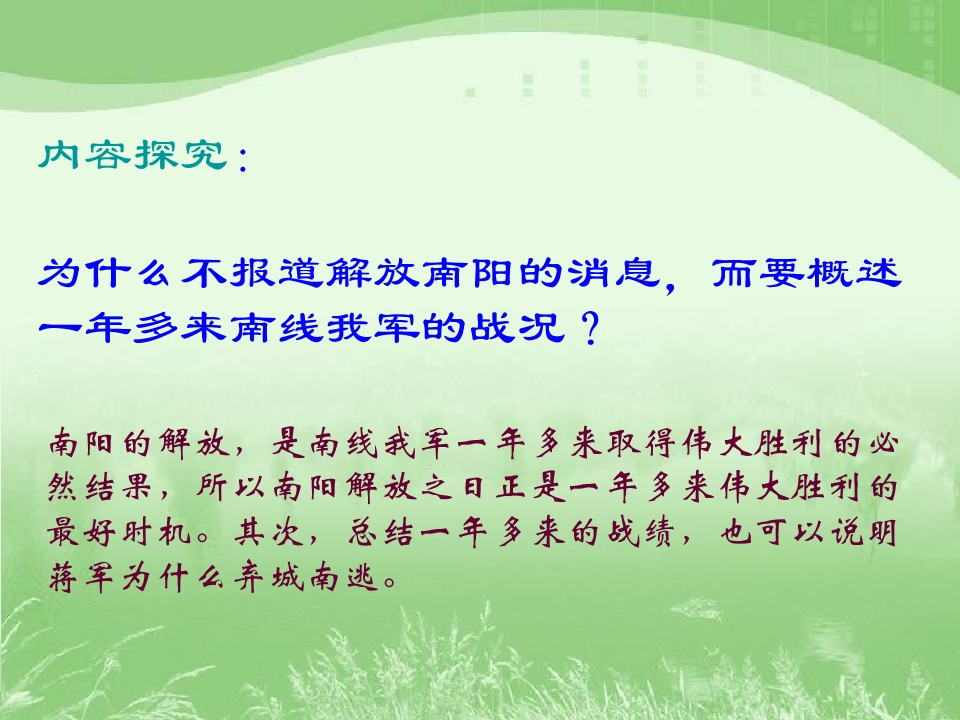 内容探究：

为什么不报道解放南阳的消息，而要概述一年多来南线我军的战况？

南阳的解放，是南线我军一年多来取得伟大胜利的必然结果，所以南阳解放之日正是一年多来伟大胜利的最好时机。其次，总结一年多来的战绩，也可以说明蒋军为什么弃城南逃。